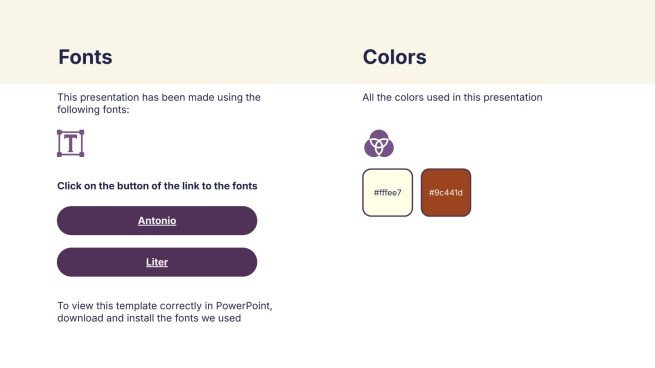 Fonts

This presentation has been made using the following fonts:

T

Click on the button of the link to the fonts

Antonio

Liter

To view this template correctly in PowerPoint, download and install the fonts we used

Colors

All the colors used in this presentation

#fffee7

#9c441d